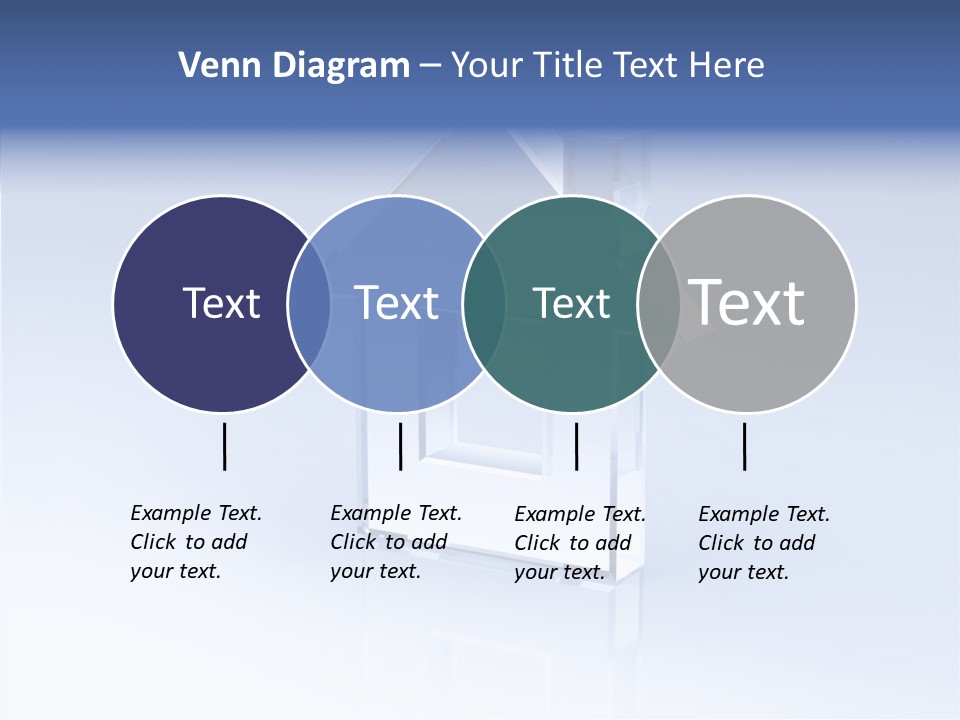 Venn Diagram – Your Title Text Here

Text

Text

Text

Text

Example Text. Click to add your text.

Example Text. Click to add your text.

Example Text. Click to add your text.

Example Text. Click to add your text.